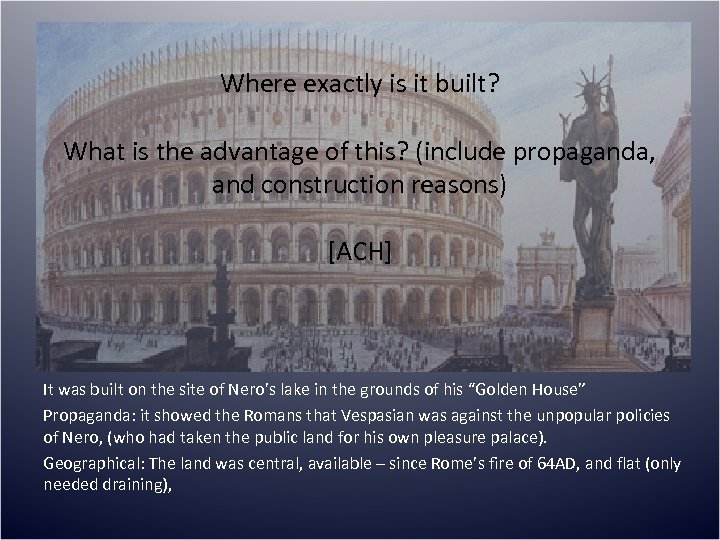 Where exactly is it built?

What is the advantage of this? (include propaganda, and construction reasons)

[ACH]

It was built on the site of Nero's lake in the grounds of his "Golden House"

Propaganda: it showed the Romans that Vespasian was against the unpopular policies of Nero, (who had taken the public land for his own pleasure palace).

Geographical: The land was central, available – since Rome's fire of 64AD, and flat (only needed draining),